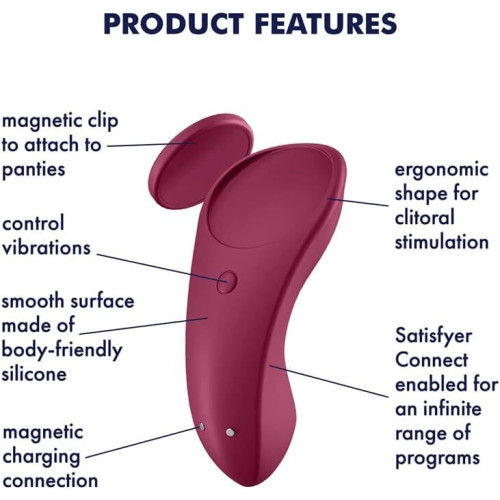 PRODUCT FEATURES

magnetic clip to attach to panties

control vibrations

smooth surface made of body-friendly silicone

magnetic charging connection

ergonomic shape for clitoral stimulation

Satisfyer Connect enabled for an infinite range of programs